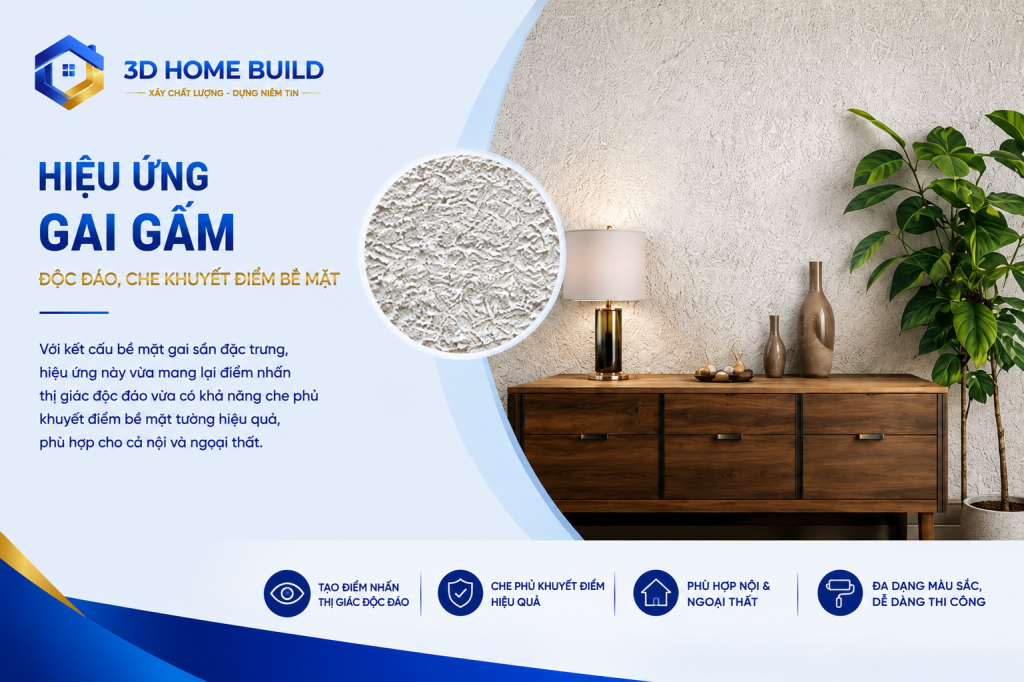 3D HOME BUILD
XÂY CHẤT LƯỢNG - DỰNG NIỀM TIN

HIỆU ỨNG
GAI GẤM
ĐỘC ĐÁO, CHE KHUYẾT ĐIỂM BỀ MẶT

Với kết cấu bề mặt gai sần đặc trưng, hiệu ứng này vừa mang lại điểm nhấn thị giác độc đáo vừa có khả năng che phủ khuyết điểm bề mặt tường hiệu quả, phù hợp cho cả nội và ngoại thất.

TẠO ĐIỂM NHẤN THỊ GIÁC ĐỘC ĐÁO

CHE PHỦ KHUYẾT ĐIỂM HIỆU QUẢ

PHÙ HỢP NỘI & NGOẠI THẤT

ĐA DẠNG MÀU SẮC, DỄ DÀNG THI CÔNG